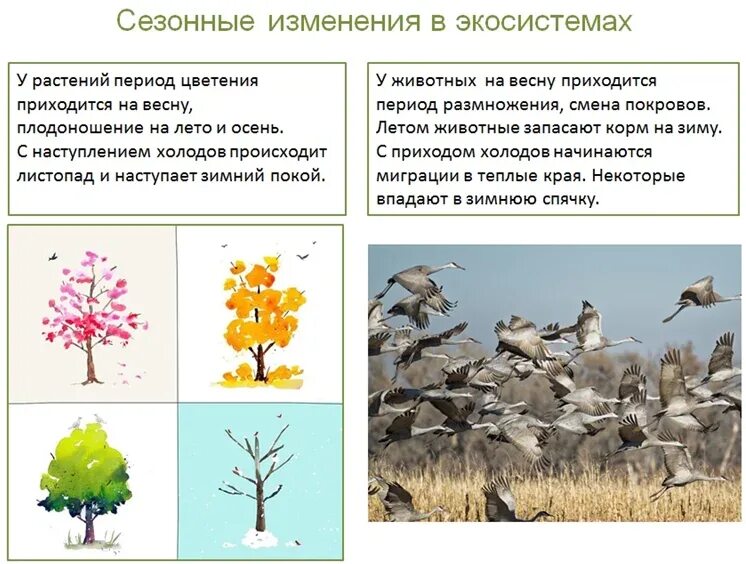 Сезонные изменения в экосистемах

У растений период цветения приходится на весну, плодоношение на лето и осень. С наступлением холодов происходит листопад и наступает зимний покой.

У животных на весну приходится период размножения, смена покровов. Летом животные запасают корм на зиму. С приходом холодов начинаются миграции в теплые края. Некоторые впадают в зимнюю спячку.